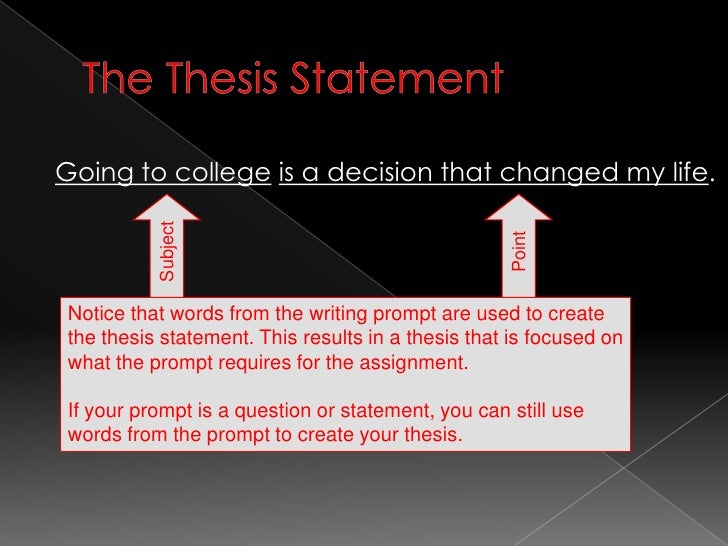 The Thesis Statement

Going to college is a decision that changed my life.

Subject

Point

Notice that words from the writing prompt are used to create the thesis statement. This results in a thesis that is focused on what the prompt requires for the assignment.

If your prompt is a question or statement, you can still use words from the prompt to create your thesis.